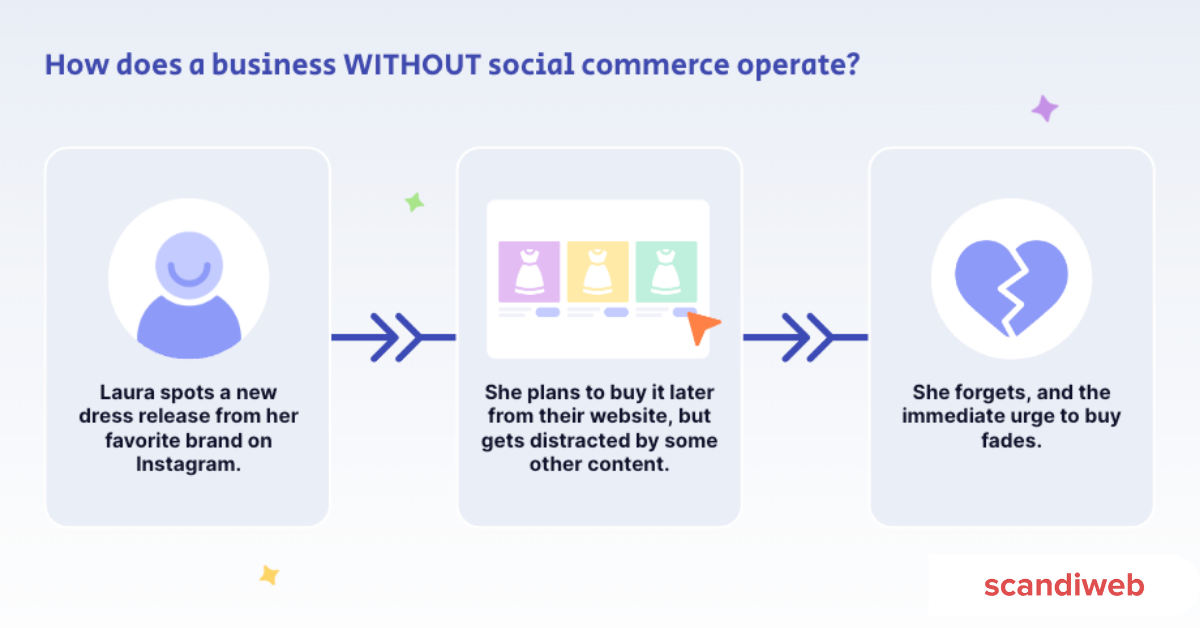 How does a business WITHOUT social commerce operate?

Laura spots a new dress release from her favorite brand on Instagram.

She plans to buy it later from their website, but gets distracted by some other content.

She forgets, and the immediate urge to buy fades.

scandiweb